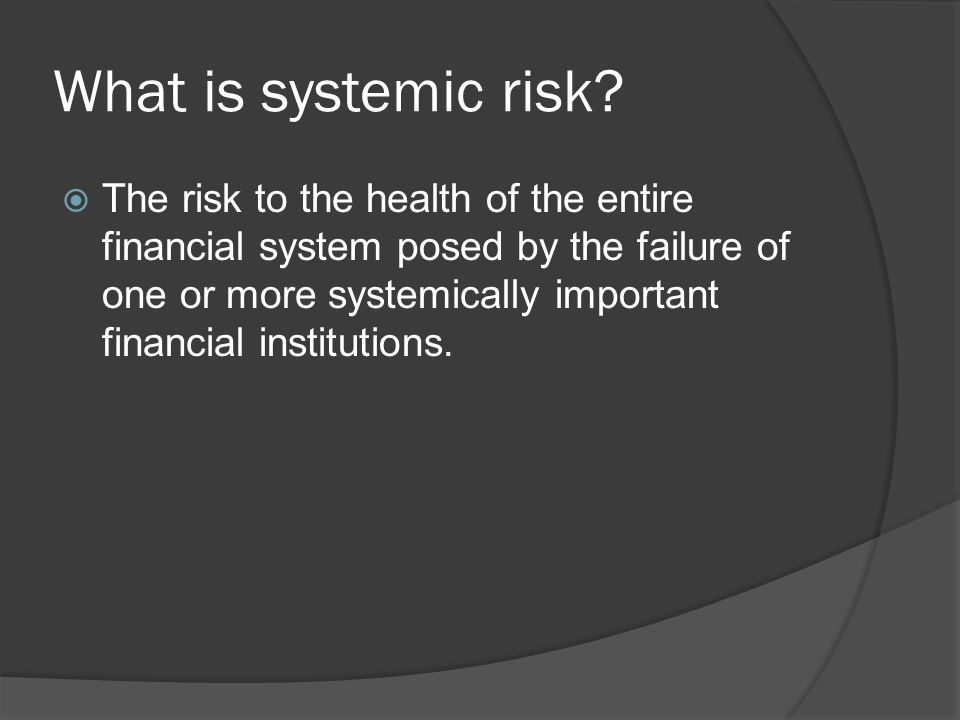 What is systemic risk?

The risk to the health of the entire financial system posed by the failure of one or more systemically important financial institutions.